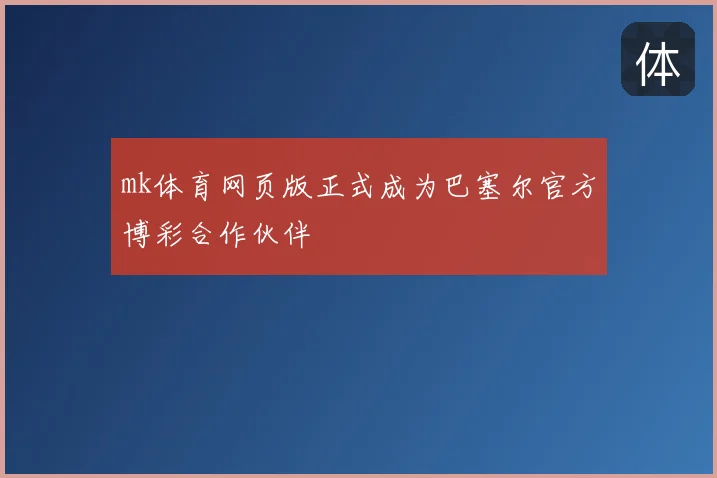 体

mk体育网页版正式成为巴塞尔官方博彩合作伙伴